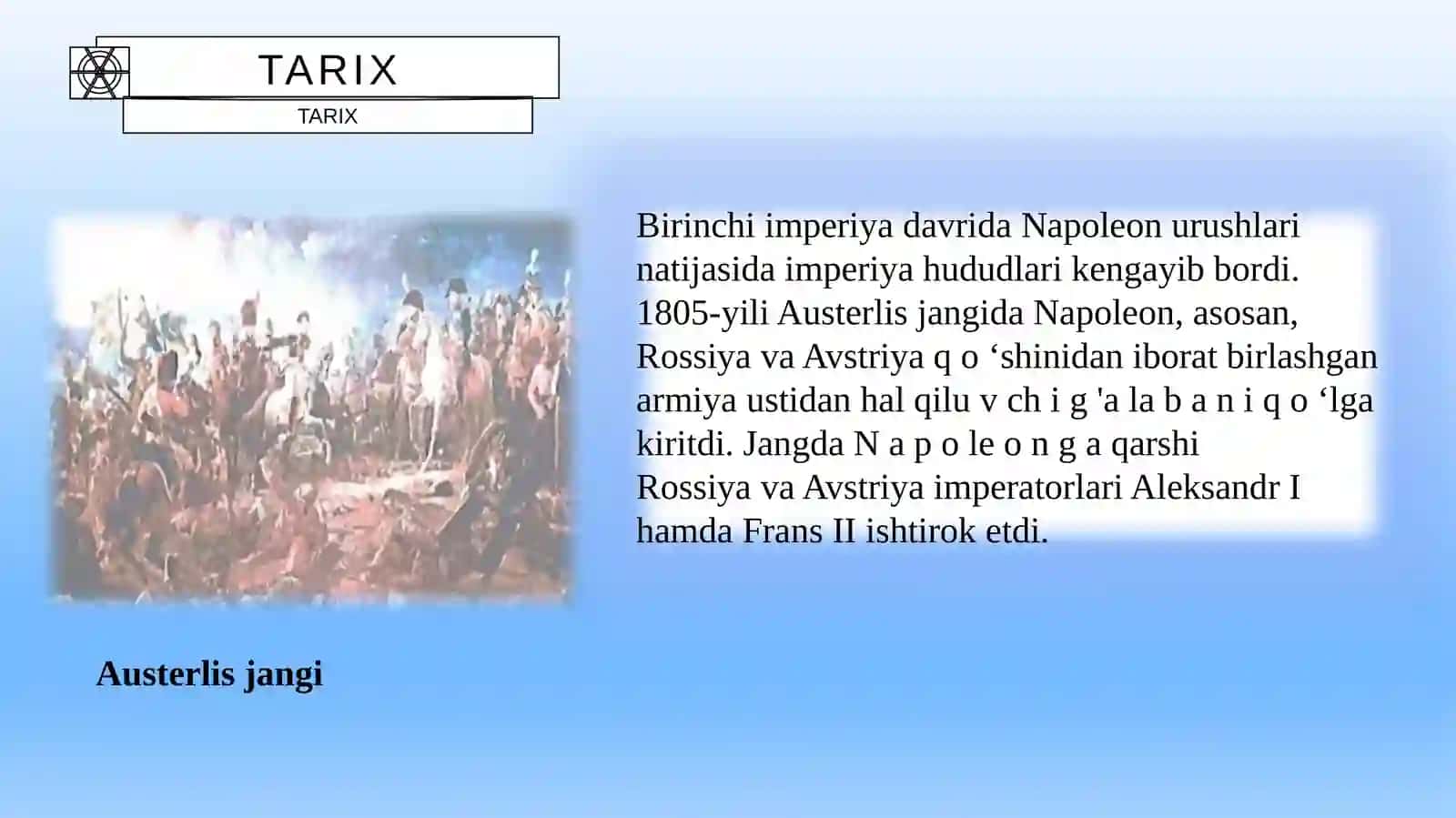 TARIX

TARIX

Birinchi imperiya davrida Napoleon urushlari natijasida imperiya hududlari kengayib bordi. 1805-yili Austerlis jangida Napoleon, asosan, Rossiya va Avstriya q o ‘shinidan iborat birlashgan armiya ustidan hal qilu v ch i g 'a la b a n i q o ‘lga kiritdi. Jangda N a p o le o n g a qarshi Rossiya va Avstriya imperatorlari Aleksandr I hamda Frans II ishtirok etdi.

Austerlis jangi